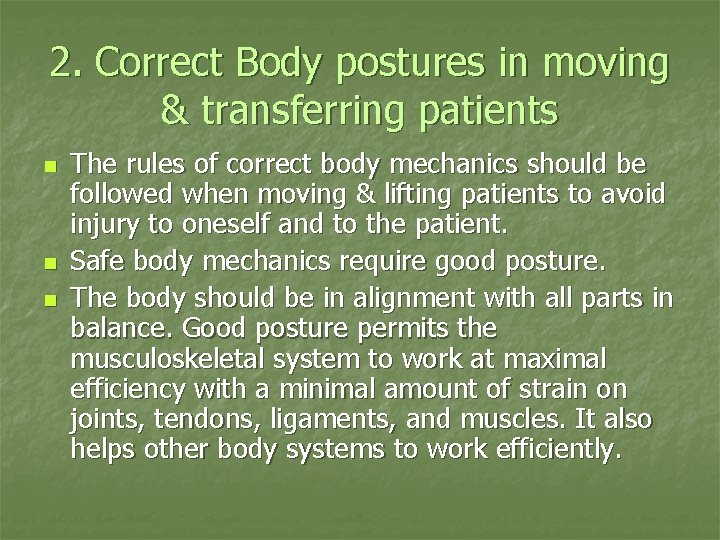 2. Correct Body postures in moving & transferring patients

- The rules of correct body mechanics should be followed when moving & lifting patients to avoid injury to oneself and to the patient.
- Safe body mechanics require good posture.
- The body should be in alignment with all parts in balance. Good posture permits the musculoskeletal system to work at maximal efficiency with a minimal amount of strain on joints, tendons, ligaments, and muscles. It also helps other body systems to work efficiently.